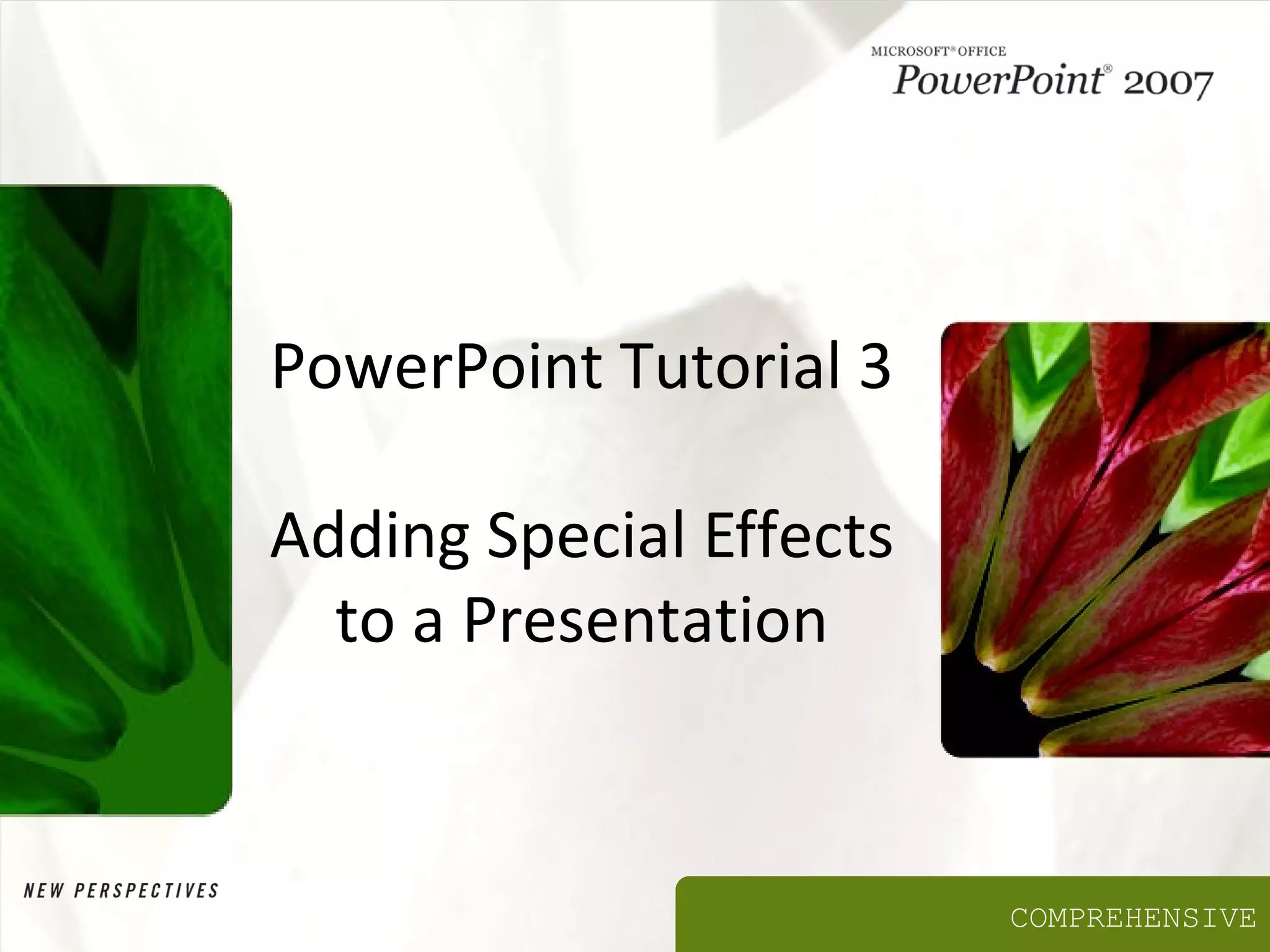 MICROSOFT® OFFICE
PowerPoint® 2007

PowerPoint Tutorial 3

Adding Special Effects to a Presentation

NEW PERSPECTIVES

COMPREHENSIVE